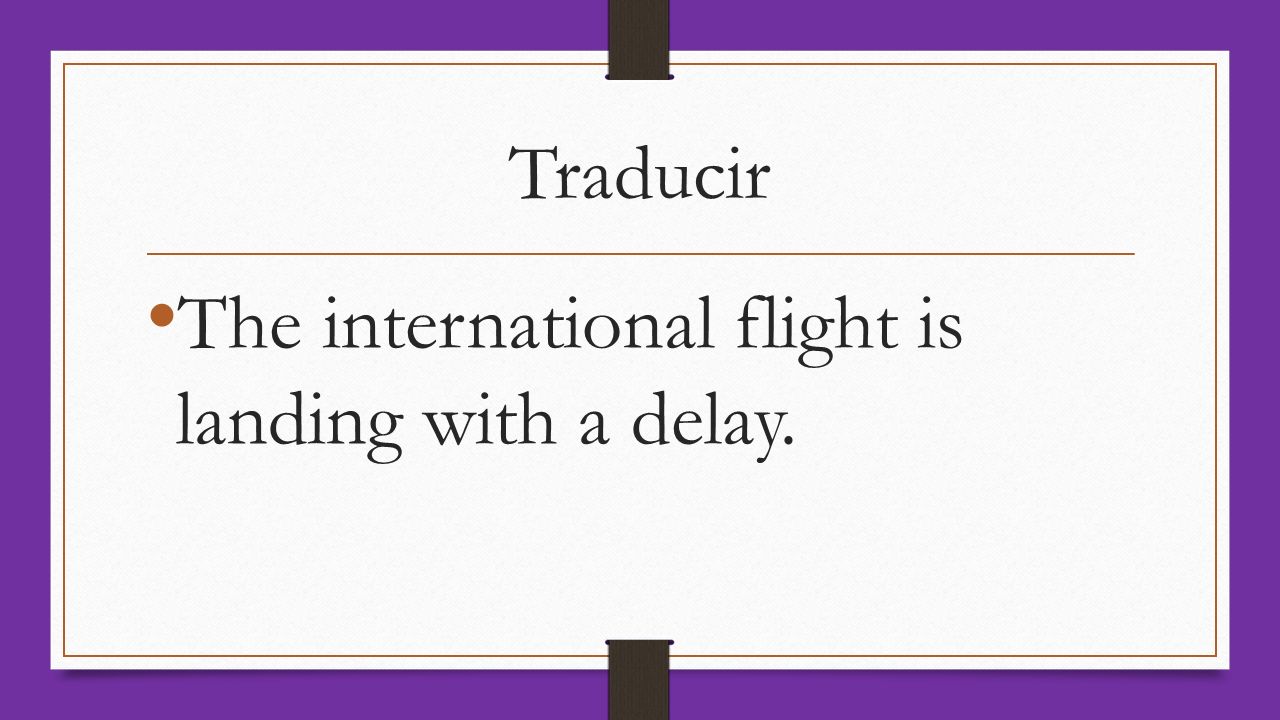 Traducir

• The international flight is landing with a delay.